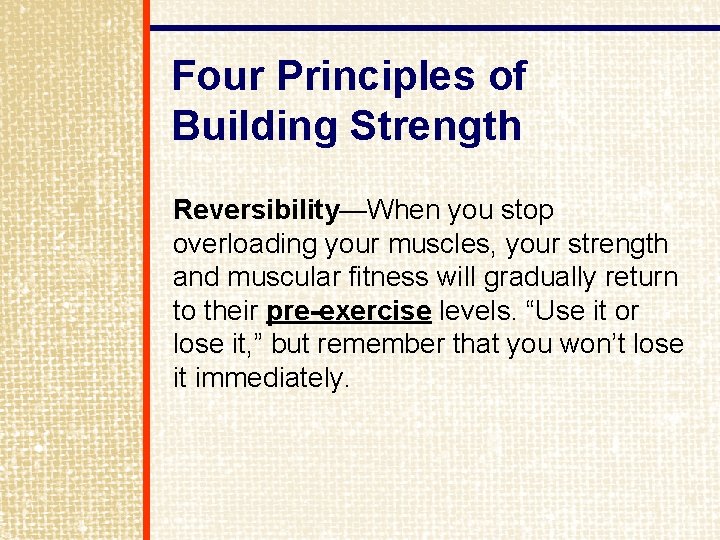 Four Principles of Building Strength

Reversibility—When you stop overloading your muscles, your strength and muscular fitness will gradually return to their pre-exercise levels. “Use it or lose it,” but remember that you won’t lose it immediately.